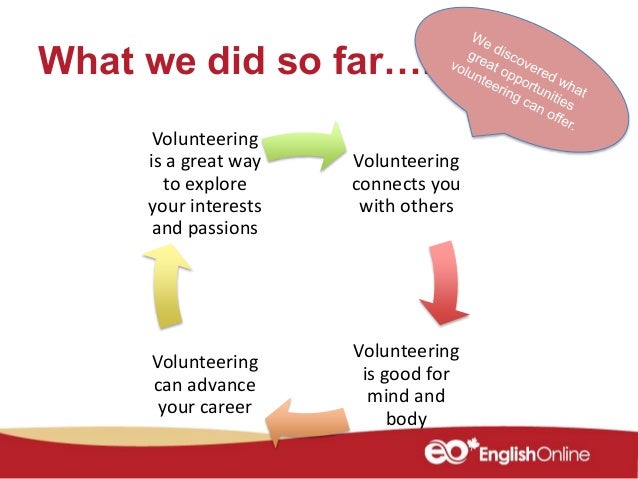 What we did so far…

We discovered what great opportunities volunteering can offer.

Volunteering is a great way to explore your interests and passions

Volunteering connects you with others

Volunteering is good for mind and body

Volunteering can advance your career

eo EnglishOnline